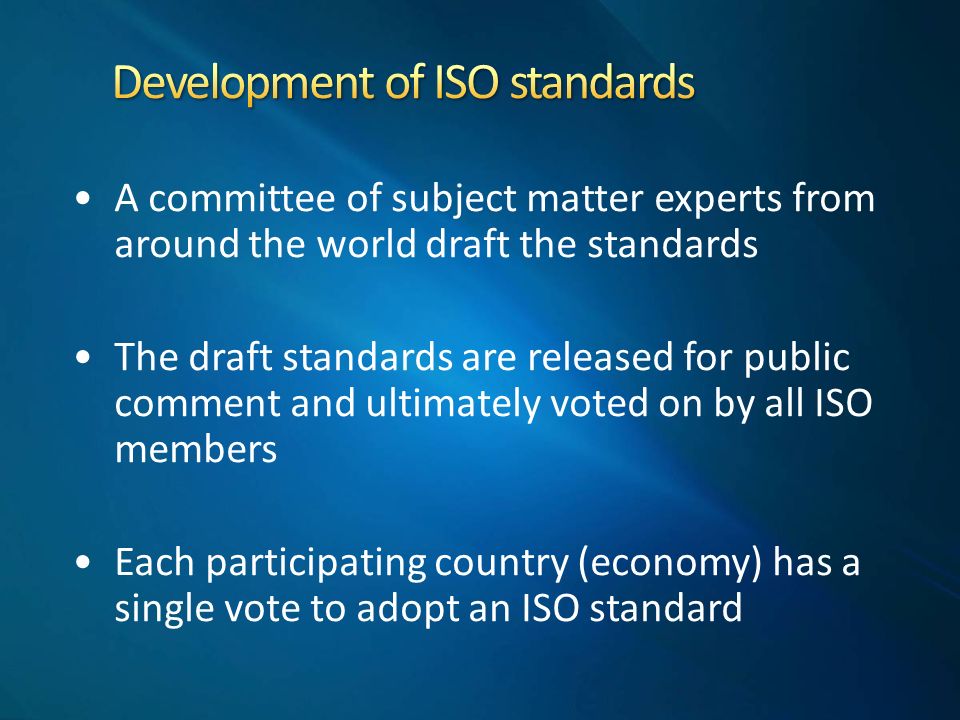 Development of ISO standards

• A committee of subject matter experts from around the world draft the standards

• The draft standards are released for public comment and ultimately voted on by all ISO members

• Each participating country (economy) has a single vote to adopt an ISO standard